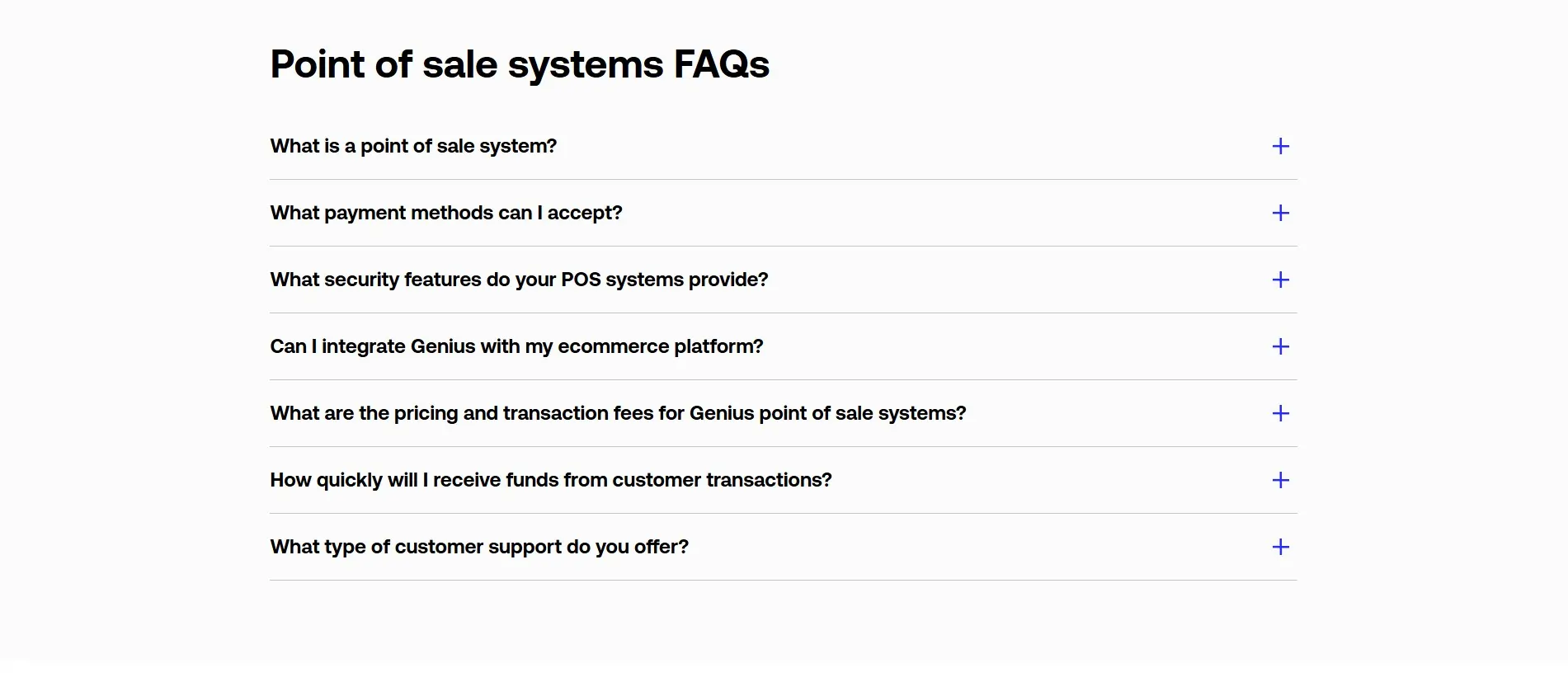 Point of sale systems FAQs

What is a point of sale system? +

What payment methods can I accept? +

What security features do your POS systems provide? +

Can I integrate Genius with my ecommerce platform? +

What are the pricing and transaction fees for Genius point of sale systems? +

How quickly will I receive funds from customer transactions? +

What type of customer support do you offer? +